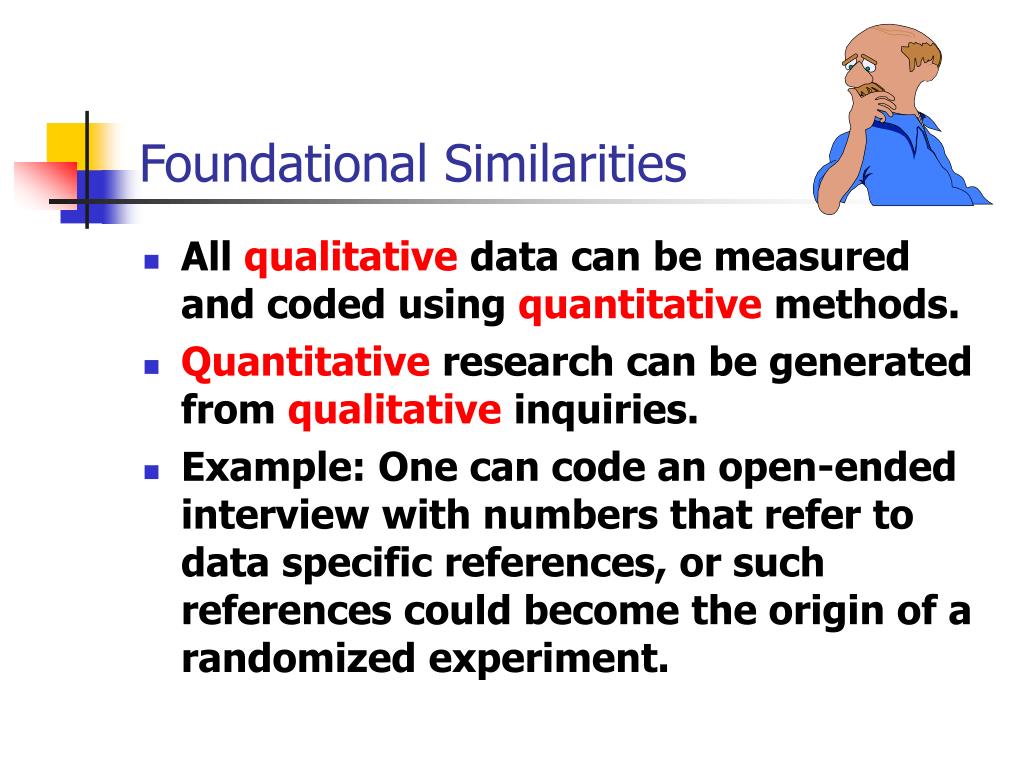 Foundational Similarities

- All qualitative data can be measured and coded using quantitative methods.
- Quantitative research can be generated from qualitative inquiries.
- Example: One can code an open-ended interview with numbers that refer to data specific references, or such references could become the origin of a randomized experiment.